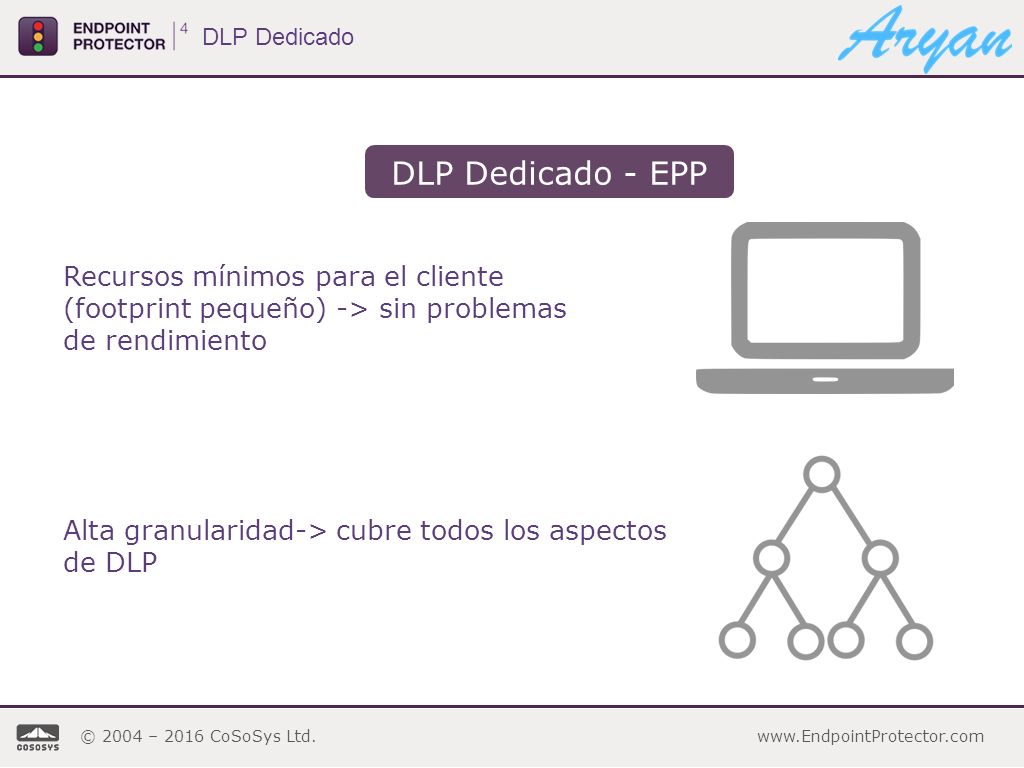 ENDPOINT PROTECTOR 4 DLP Dedicado

Aryan

DLP Dedicado - EPP

Recursos mínimos para el cliente (footprint pequeño) -> sin problemas de rendimiento

Alta granularidad-> cubre todos los aspectos de DLP

COSOSYS

© 2004 – 2016 CoSoSys Ltd.

www.EndpointProtector.com